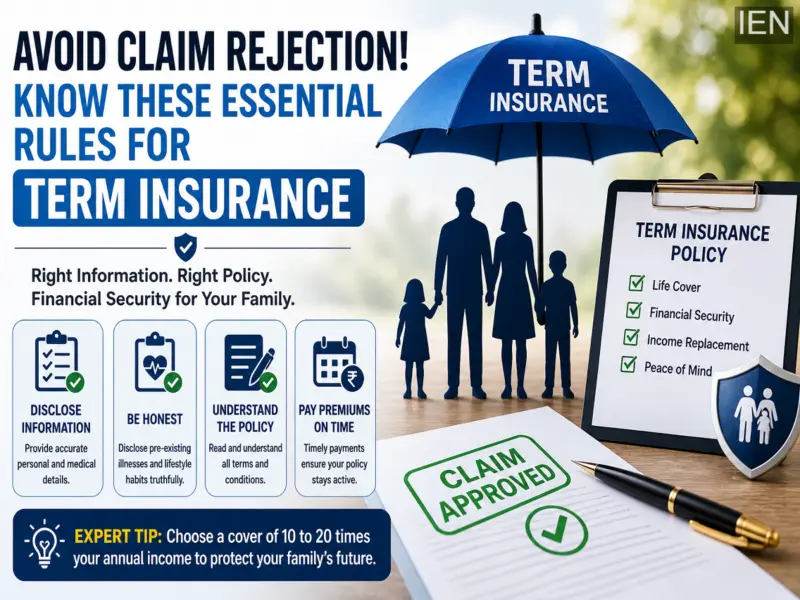 IEN

AVOID CLAIM REJECTION!
KNOW THESE ESSENTIAL RULES FOR
TERM INSURANCE

Right Information. Right Policy.
Financial Security for Your Family.

DISCLOSE INFORMATION
Provide accurate personal and medical details.

BE HONEST
Disclose pre-existing illnesses and lifestyle habits truthfully.

UNDERSTAND THE POLICY
Read and understand all terms and conditions.

PAY PREMIUMS ON TIME
Timely payments ensure your policy stays active.

EXPERT TIP: Choose a cover of 10 to 20 times your annual income to protect your family's future.

TERM INSURANCE

TERM INSURANCE POLICY
Life Cover
Financial Security
Income Replacement
Peace of Mind

CLAIM APPROVED